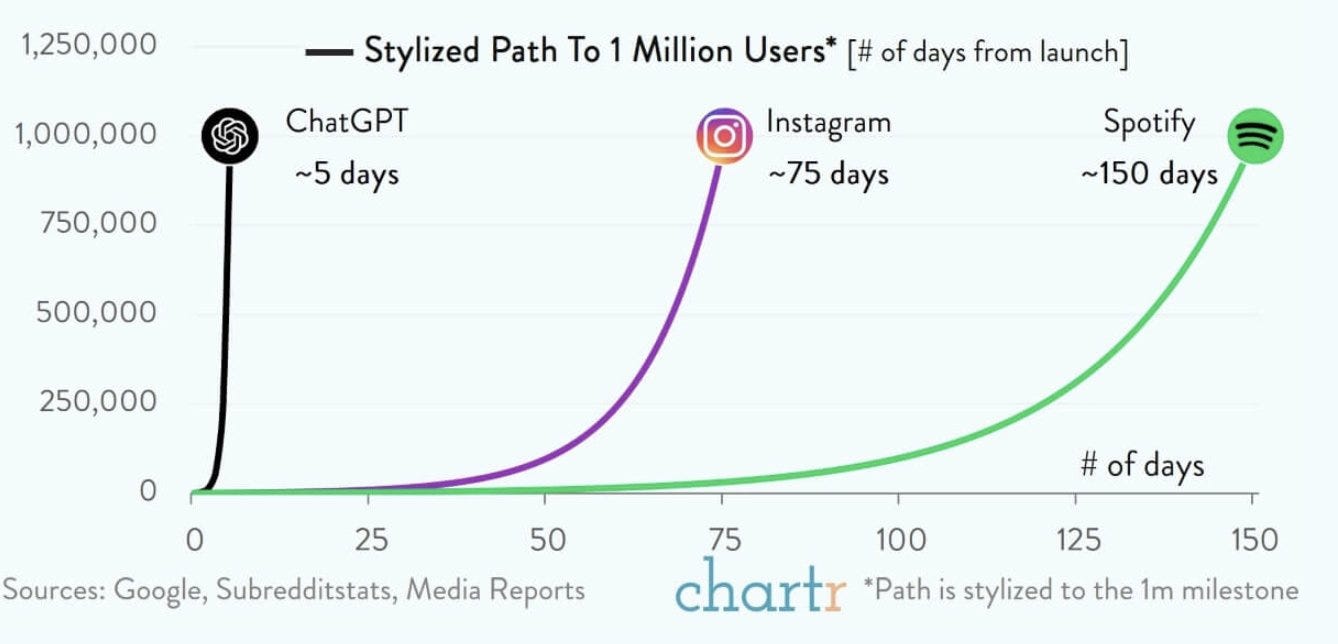 Stylized Path To 1 Million Users* [# of days from launch]

1,250,000
1,000,000
750,000
500,000
250,000
0

ChatGPT
~5 days

Instagram
~75 days

Spotify
~150 days

# of days

0
25
50
75
100
125
150

Sources: Google, Subredditstats, Media Reports

chartr

*Path is stylized to the 1m milestone